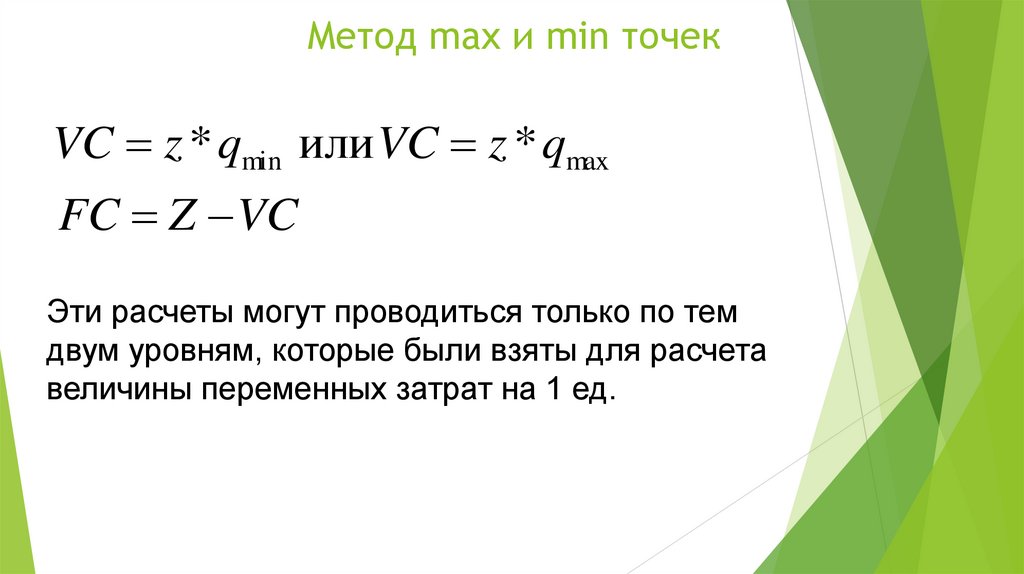 Метод max и min точек

$VC = z * q_{\min}$ или $VC = z * q_{\max}$

$FC = Z - VC$

Эти расчеты могут проводиться только по тем двум уровням, которые были взяты для расчета величины переменных затрат на 1 ед.